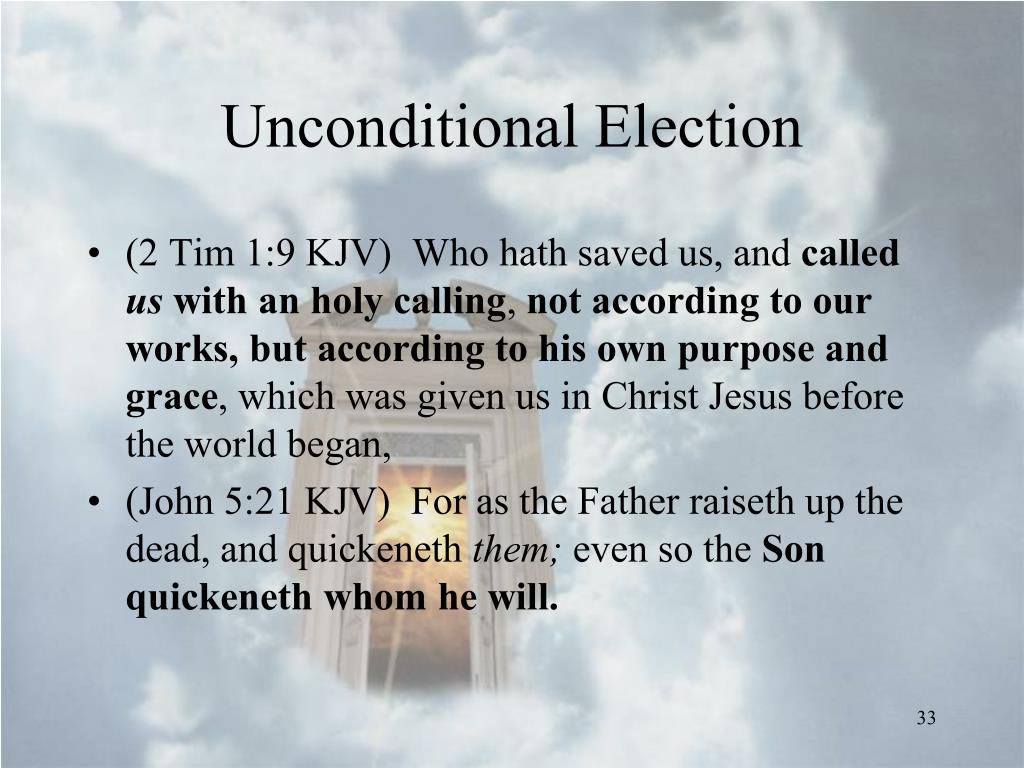 Unconditional Election

• (2 Tim 1:9 KJV) Who hath saved us, and called us with an holy calling, not according to our works, but according to his own purpose and grace, which was given us in Christ Jesus before the world began,
• (John 5:21 KJV) For as the Father raiseth up the dead, and quickeneth them; even so the Son quickeneth whom he will.

33